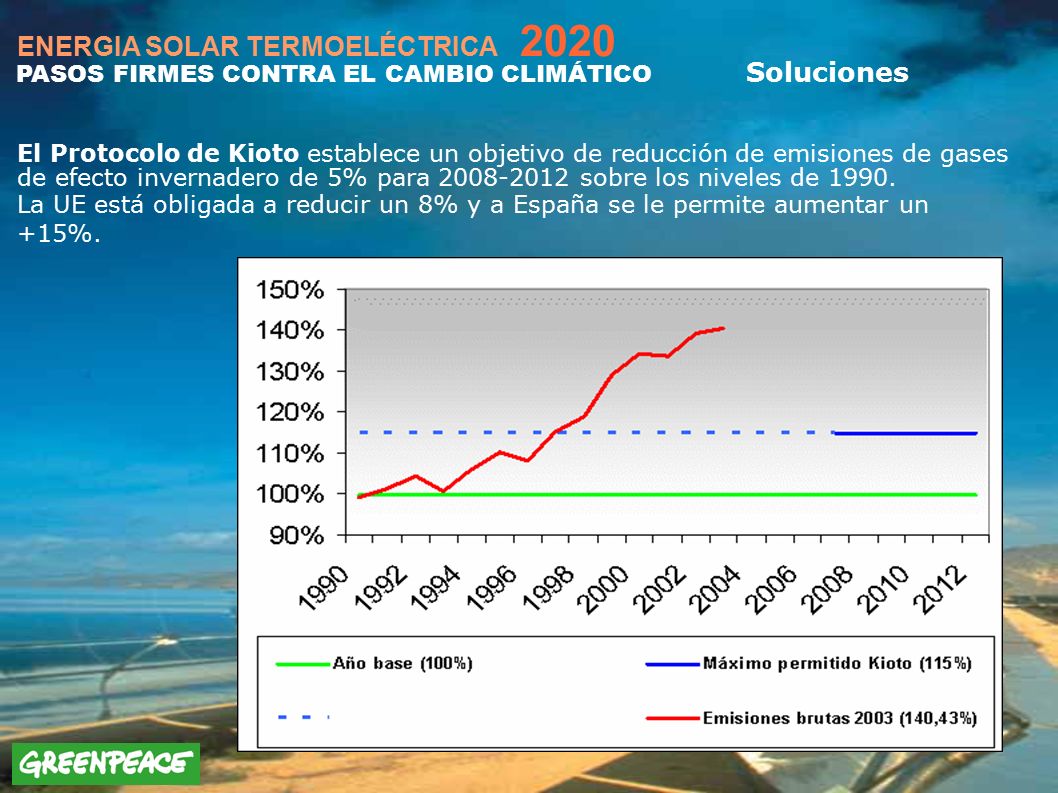 ENERGIA SOLAR TERMOELÉCTRICA 2020
PASOS FIRMES CONTRA EL CAMBIO CLIMÁTICO Soluciones

El Protocolo de Kioto establece un objetivo de reducción de emisiones de gases de efecto invernadero de 5% para 2008-2012 sobre los niveles de 1990.
La UE está obligada a reducir un 8% y a España se le permite aumentar un +15%.

150%
140%
130%
120%
110%
100%
90%

1990 1992 1994 1996 1998 2000 2002 2004 2006 2008 2010 2012

Año base (100%)
Máximo permitido Kioto (115%)
Emisiones brutas 2003 (140,43%)

GREENPEACE